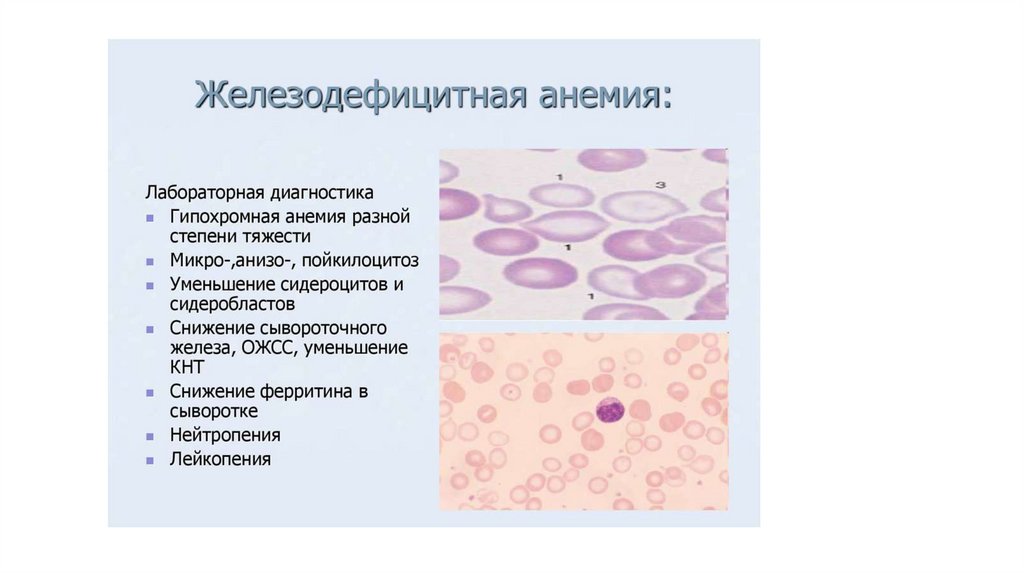 Железодефицитная анемия:

Лабораторная диагностика
- Гипохромная анемия разной степени тяжести
- Микро-,анизо-, пойкилоцитоз
- Уменьшение сидероцитов и сидеробластов
- Снижение сывороточного железа, ОЖСС, уменьшение КНТ
- Снижение ферритина в сыворотке
- Нейтропения
- Лейкопения

1
3
1
1